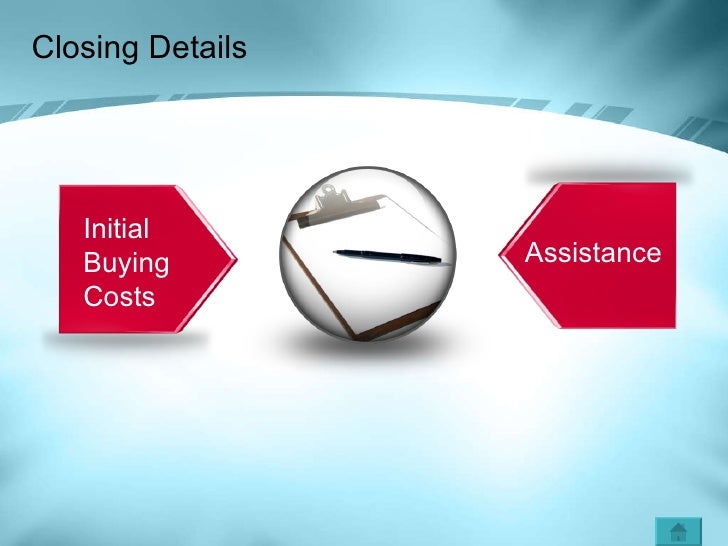 Closing Details

Initial Buying Costs

Assistance